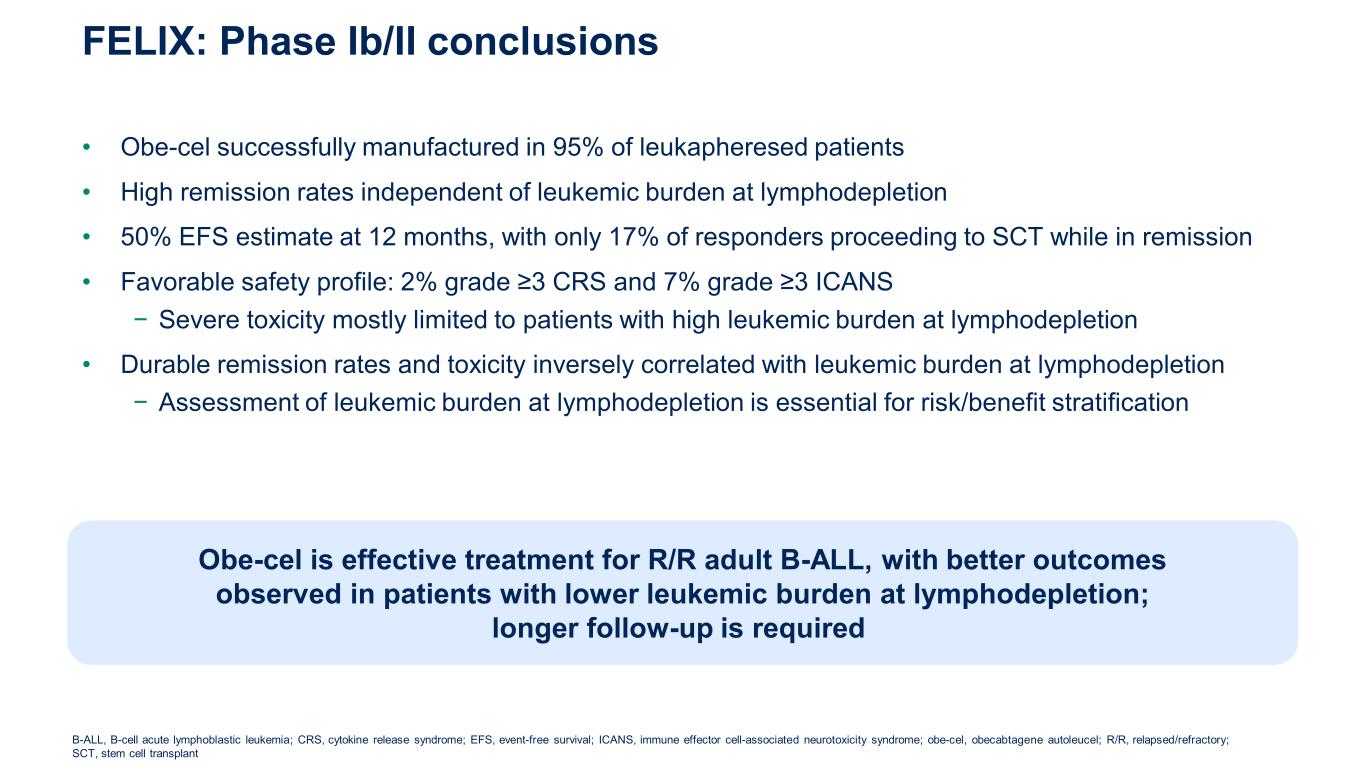 FELIX: Phase Ib/II conclusions

• Obe-cel successfully manufactured in 95% of leukapheresed patients
• High remission rates independent of leukemic burden at lymphodepletion
• 50% EFS estimate at 12 months, with only 17% of responders proceeding to SCT while in remission
• Favorable safety profile: 2% grade ≥3 CRS and 7% grade ≥3 ICANS
− Severe toxicity mostly limited to patients with high leukemic burden at lymphodepletion
• Durable remission rates and toxicity inversely correlated with leukemic burden at lymphodepletion
− Assessment of leukemic burden at lymphodepletion is essential for risk/benefit stratification

Obe-cel is effective treatment for R/R adult B-ALL, with better outcomes observed in patients with lower leukemic burden at lymphodepletion; longer follow-up is required

B-ALL, B-cell acute lymphoblastic leukemia; CRS, cytokine release syndrome; EFS, event-free survival; ICANS, immune effector cell-associated neurotoxicity syndrome; obe-cel, obecabtagene autoleucel; R/R, relapsed/refractory; SCT, stem cell transplant